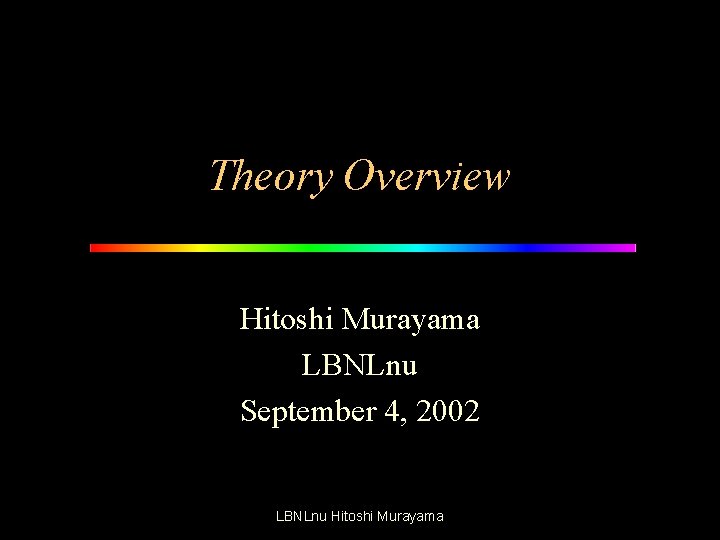 Theory Overview

Hitoshi Murayama
LBNLnu
September 4, 2002

LBNLnu Hitoshi Murayama